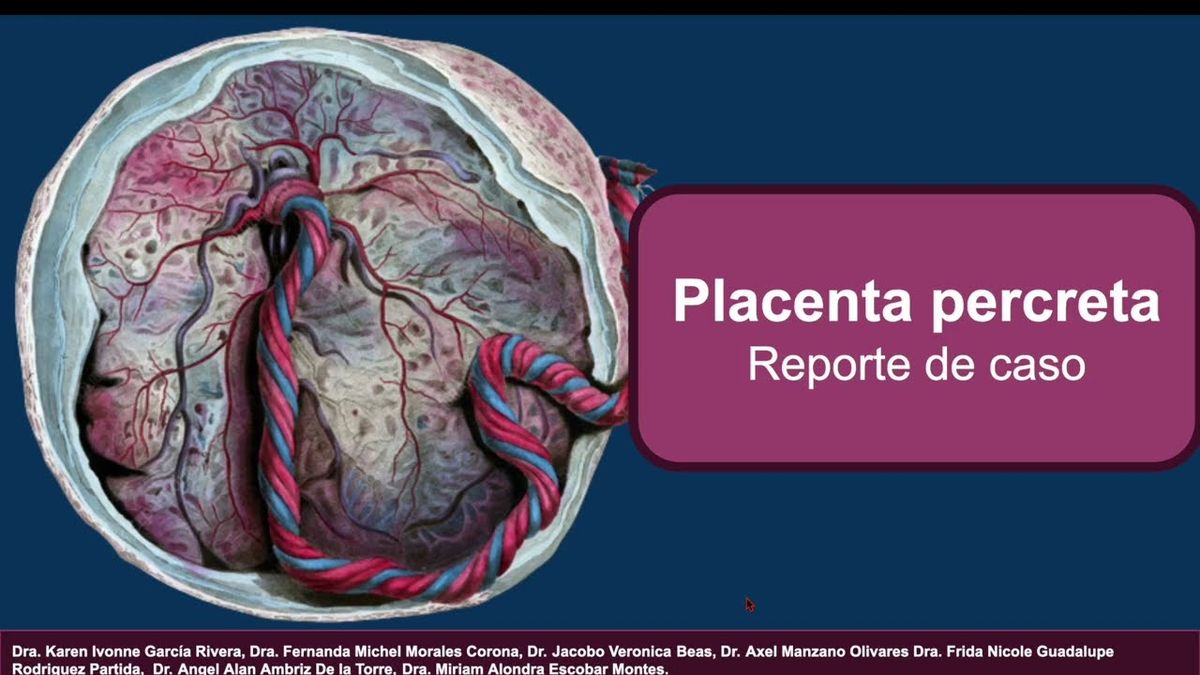 Placenta percreta
Reporte de caso

Dra. Karen Ivonne García Rivera, Dra. Fernanda Michel Morales Corona, Dr. Jacobo Veronica Beas, Dr. Axel Manzano Olivares Dra. Frida Nicole Guadalupe Rodriguez Partida, Dr. Angel Alan Ambriz De la Torre, Dra. Miriam Alondra Escobar Montes.